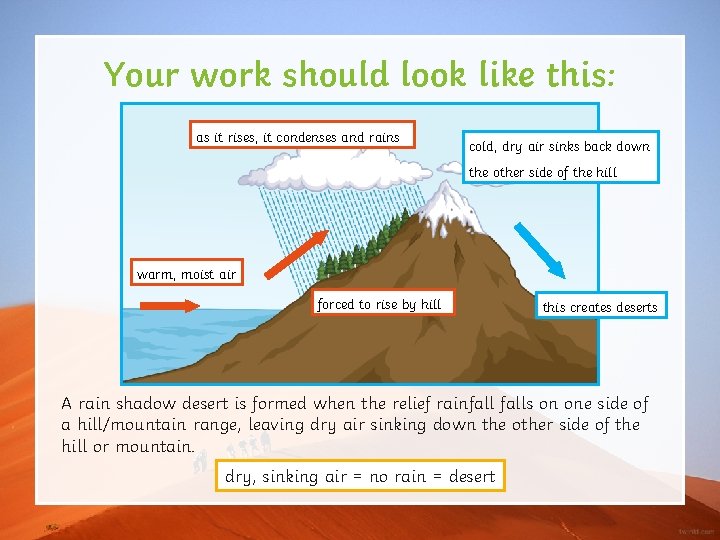 Your work should look like this:

as it rises, it condenses and rains

cold, dry air sinks back down the other side of the hill

warm, moist air

forced to rise by hill

this creates deserts

A rain shadow desert is formed when the relief rainfall falls on one side of a hill/mountain range, leaving dry air sinking down the other side of the hill or mountain.

dry, sinking air = no rain = desert

twinkl.com